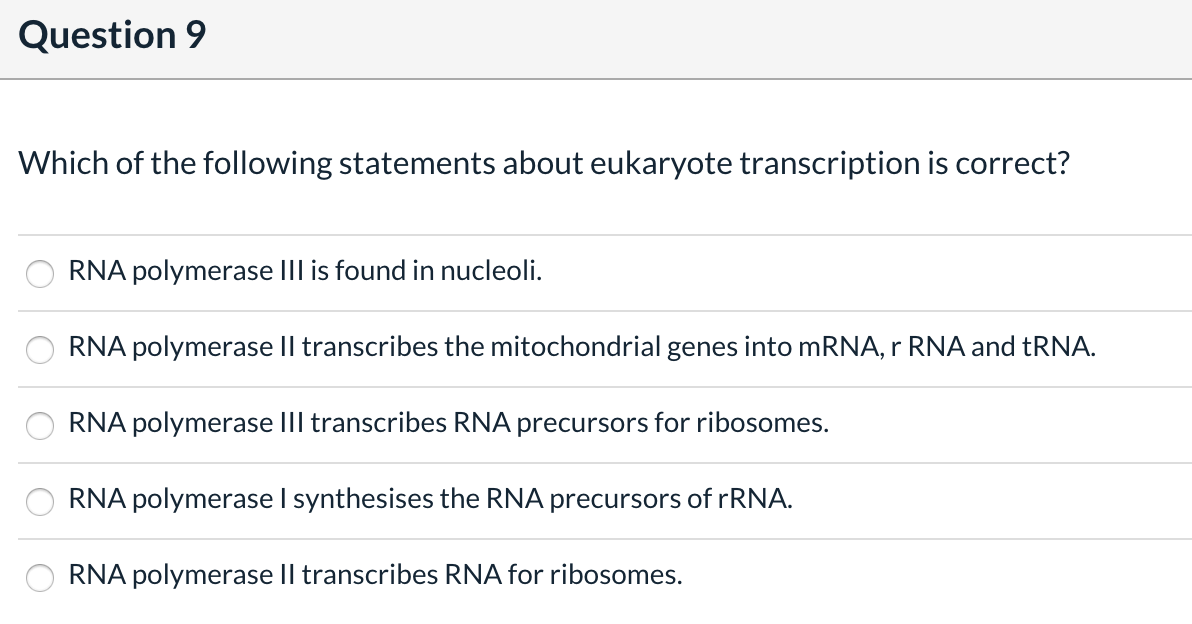 Question 9

Which of the following statements about eukaryote transcription is correct?

RNA polymerase III is found in nucleoli.

RNA polymerase II transcribes the mitochondrial genes into mRNA, r RNA and tRNA.

RNA polymerase III transcribes RNA precursors for ribosomes.

RNA polymerase I synthesises the RNA precursors of rRNA.

RNA polymerase II transcribes RNA for ribosomes.